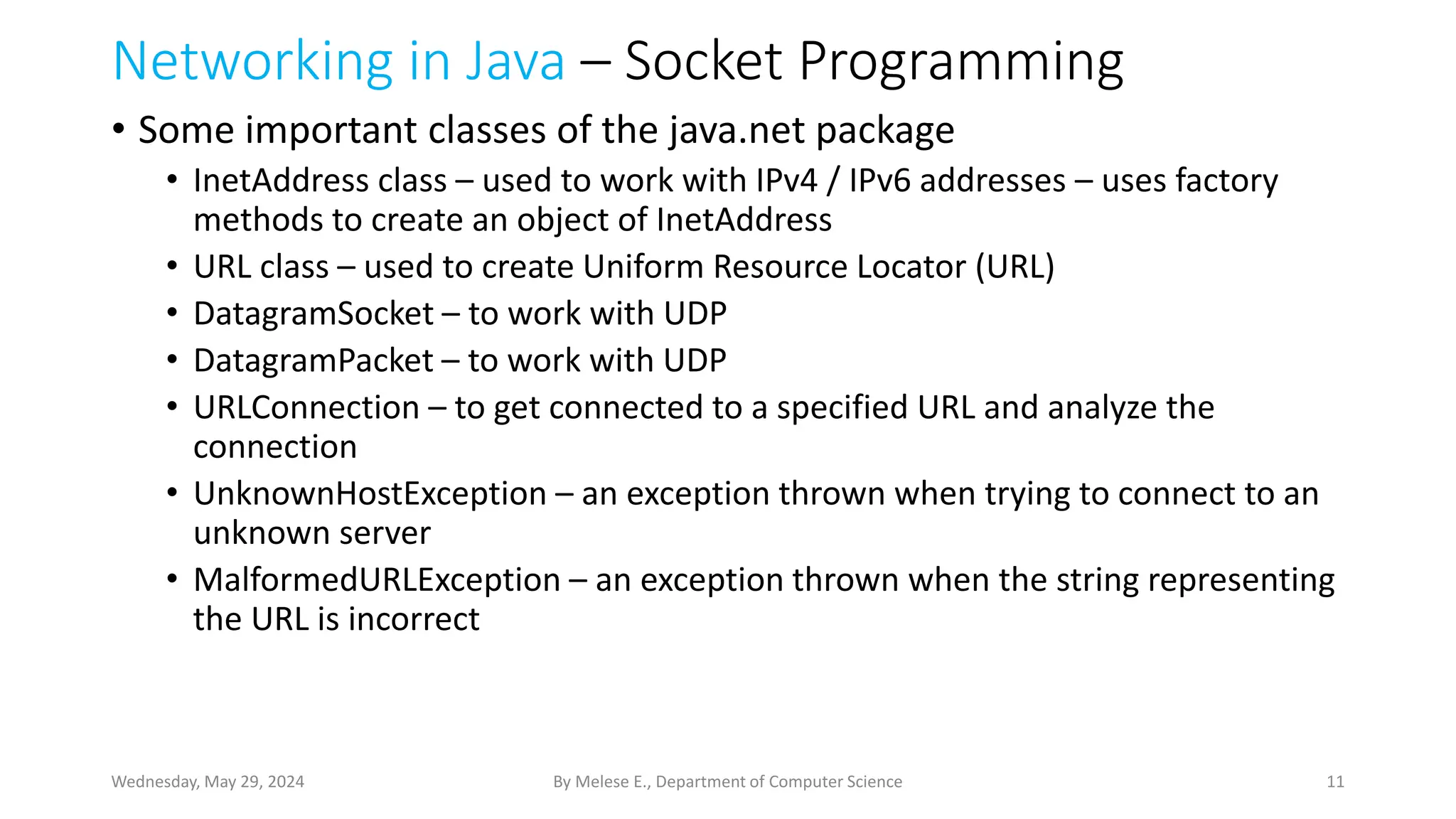 Networking in Java – Socket Programming

• Some important classes of the java.net package
  • InetAddress class – used to work with IPv4 / IPv6 addresses – uses factory methods to create an object of InetAddress
  • URL class – used to create Uniform Resource Locator (URL)
  • DatagramSocket – to work with UDP
  • DatagramPacket – to work with UDP
  • URLConnection – to get connected to a specified URL and analyze the connection
  • UnknownHostException – an exception thrown when trying to connect to an unknown server
  • MalformedURLException – an exception thrown when the string representing the URL is incorrect

Wednesday, May 29, 2024
By Melese E., Department of Computer Science
11